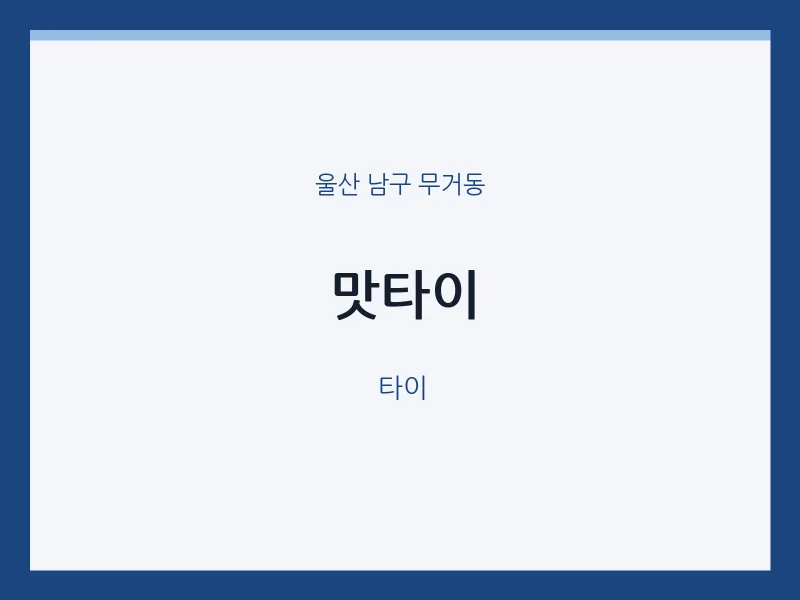 울산 남구 무거동

맛타이

타이